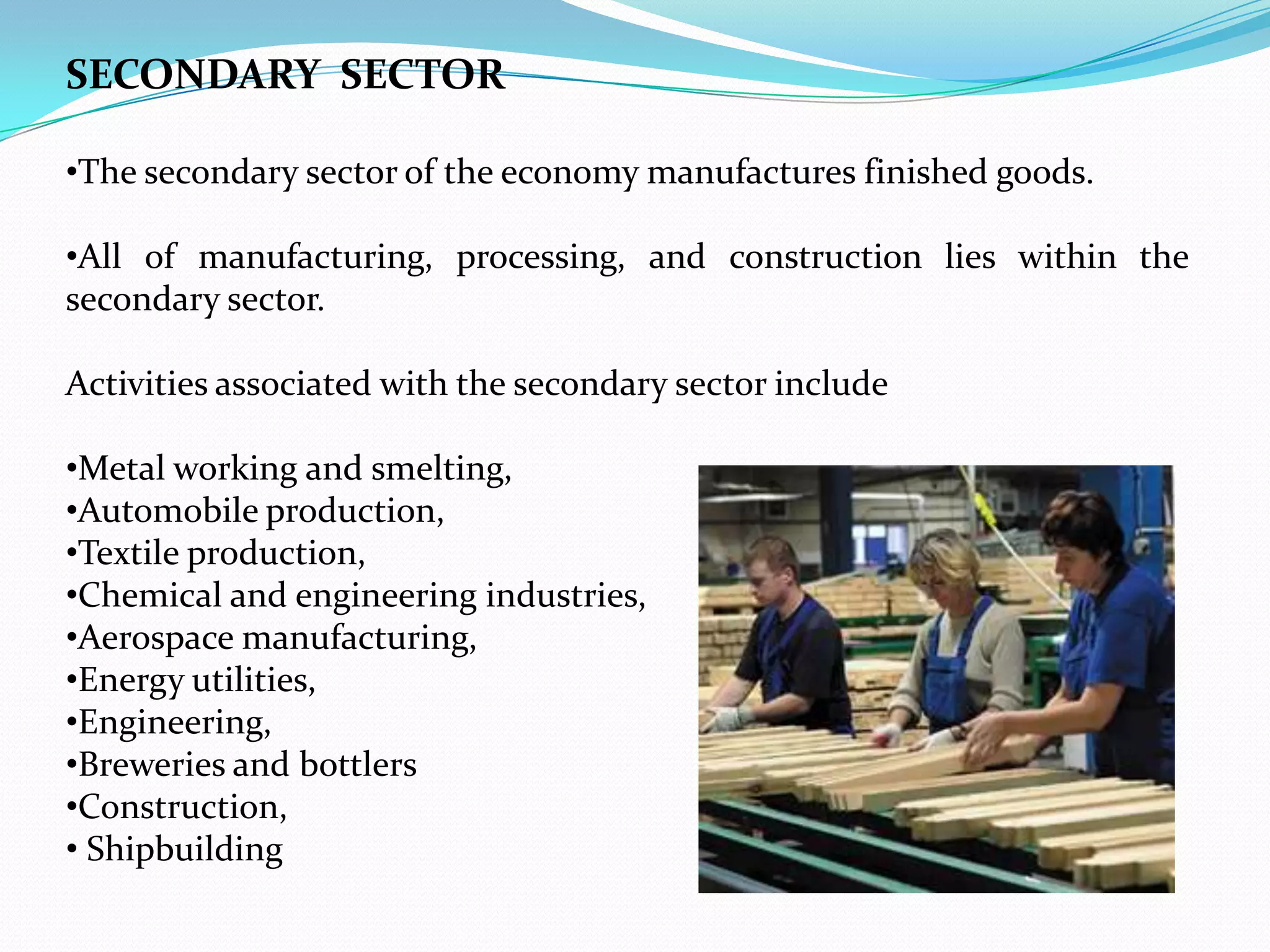 SECONDARY SECTOR

•The secondary sector of the economy manufactures finished goods.

•All of manufacturing, processing, and construction lies within the secondary sector.

Activities associated with the secondary sector include

•Metal working and smelting,
•Automobile production,
•Textile production,
•Chemical and engineering industries,
•Aerospace manufacturing,
•Energy utilities,
•Engineering,
•Breweries and bottlers
•Construction,
• Shipbuilding